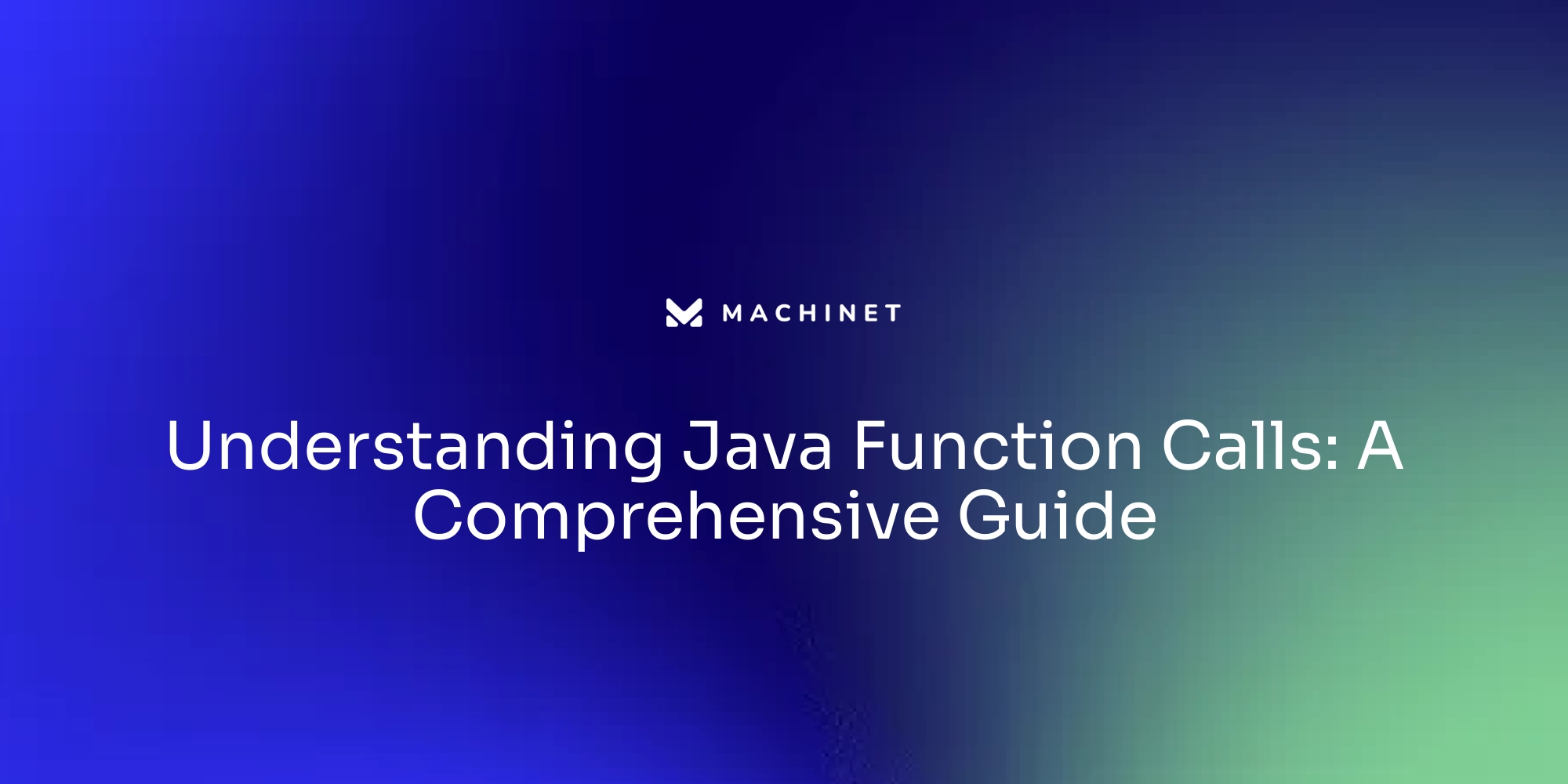 MACHINET

Understanding Java Function Calls: A Comprehensive Guide